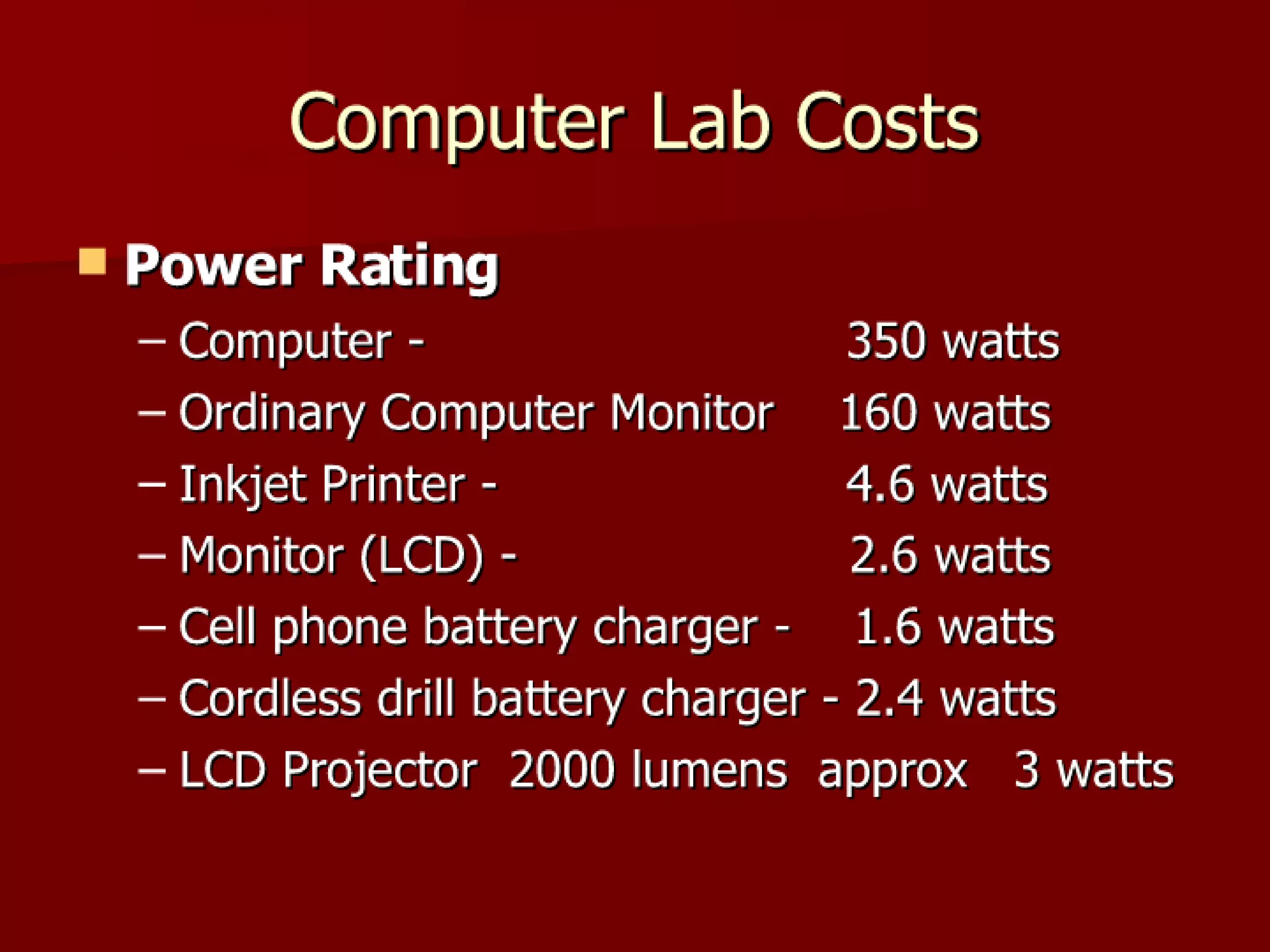 Computer Lab Costs

Power Rating
– Computer - 350 watts
– Ordinary Computer Monitor 160 watts
– Inkjet Printer - 4.6 watts
– Monitor (LCD) - 2.6 watts
– Cell phone battery charger - 1.6 watts
– Cordless drill battery charger - 2.4 watts
– LCD Projector 2000 lumens approx 3 watts